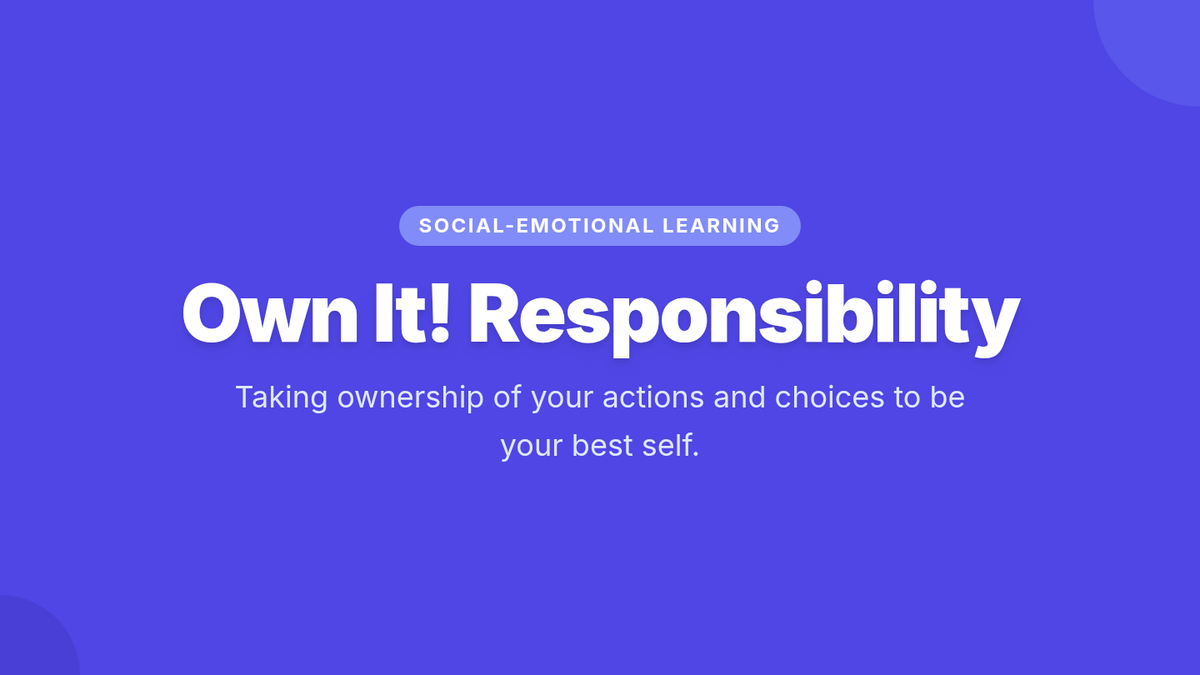 SOCIAL-EMOTIONAL LEARNING

Own It! Responsibility

Taking ownership of your actions and choices to be your best self.